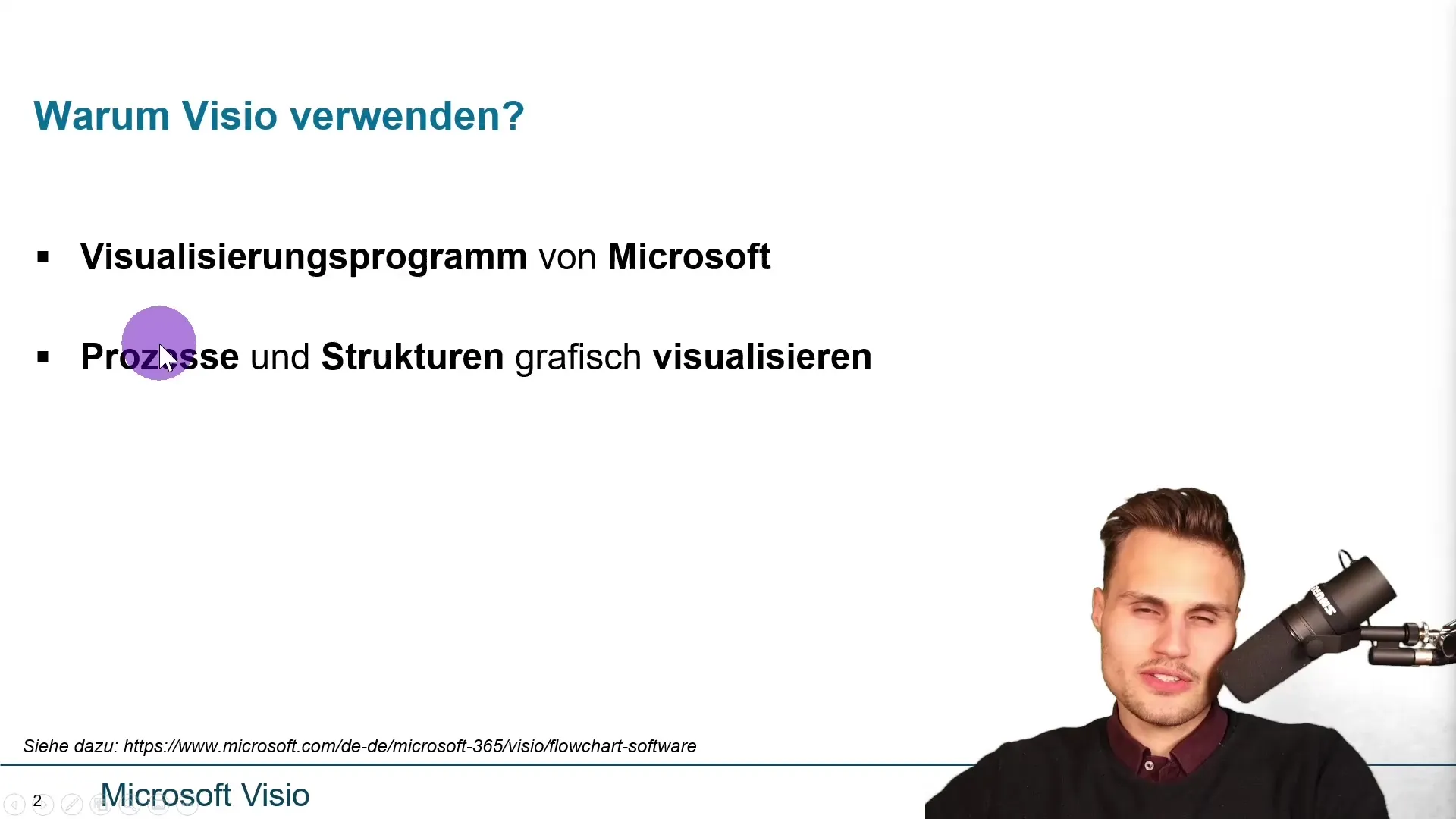 Warum Visio verwenden?

▪ Visualisierungsprogramm von Microsoft

▪ Prozesse und Strukturen grafisch visualisieren

Siehe dazu: https://www.microsoft.com/de-de/microsoft-365/visio/flowchart-software

2 Microsoft Visio